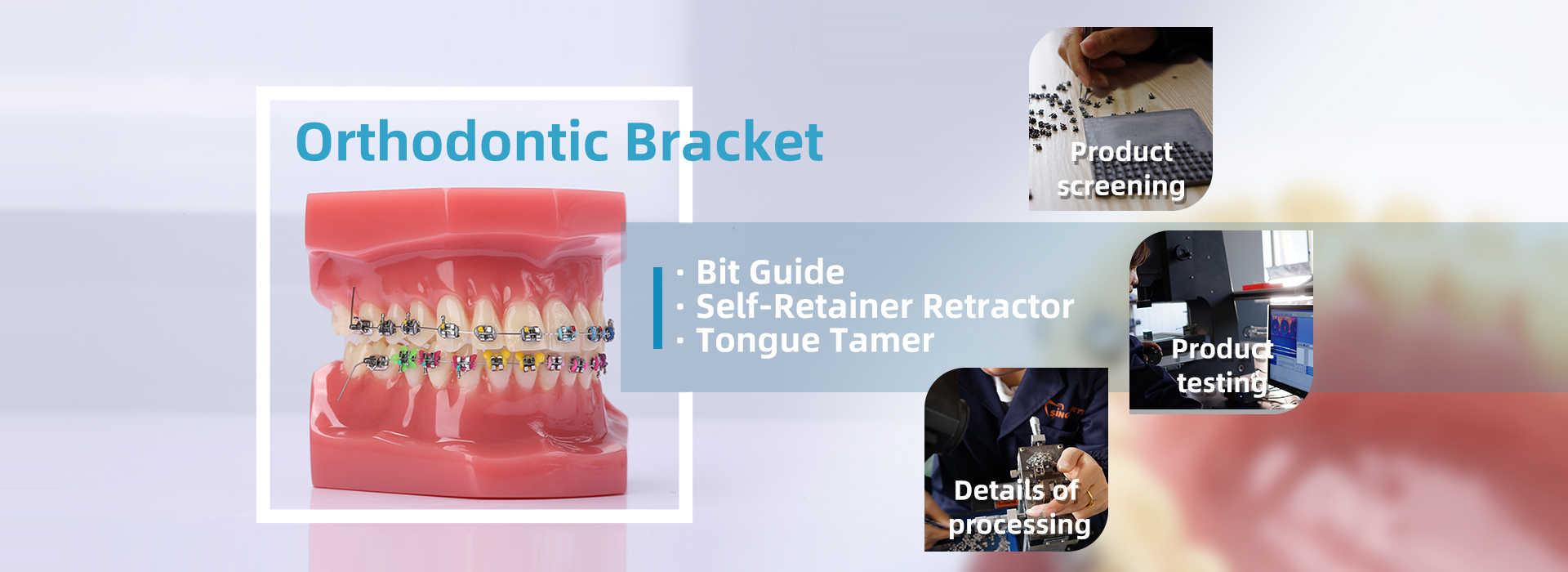 Orthodontic Bracket

· Bit Guide
· Self-Retainer Retractor
· Tongue Tamer

Product screening

Product testing

Details of processing